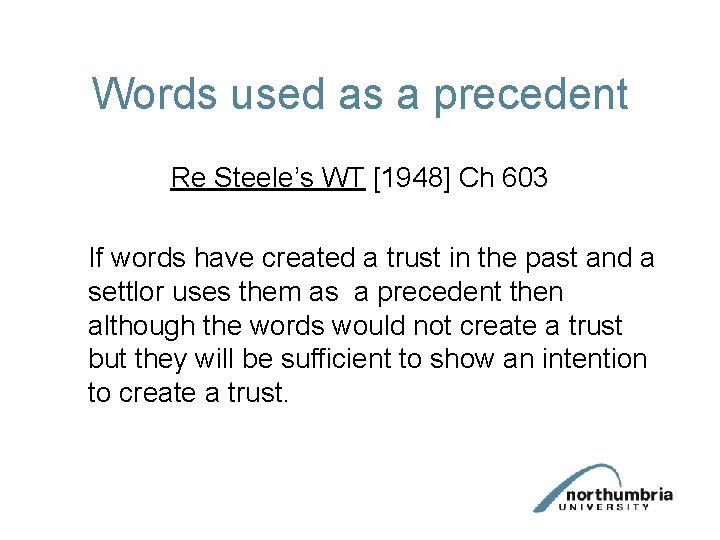 Words used as a precedent

Re Steele's WT [1948] Ch 603

If words have created a trust in the past and a settlor uses them as a precedent then although the words would not create a trust but they will be sufficient to show an intention to create a trust.

northumbria
UNIVERSITY